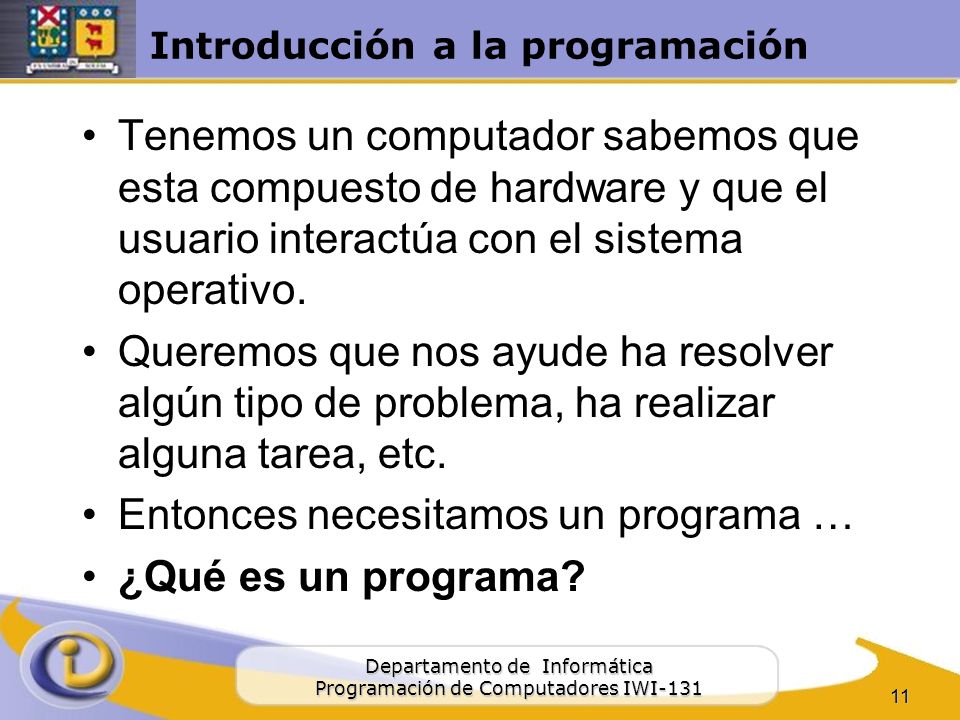 Introducción a la programación

• Tenemos un computador sabemos que esta compuesto de hardware y que el usuario interactúa con el sistema operativo.

• Queremos que nos ayude ha resolver algún tipo de problema, ha realizar alguna tarea, etc.

• Entonces necesitamos un programa …

• ¿Qué es un programa?

Departamento de Informática
Programación de Computadores IWI-131

11